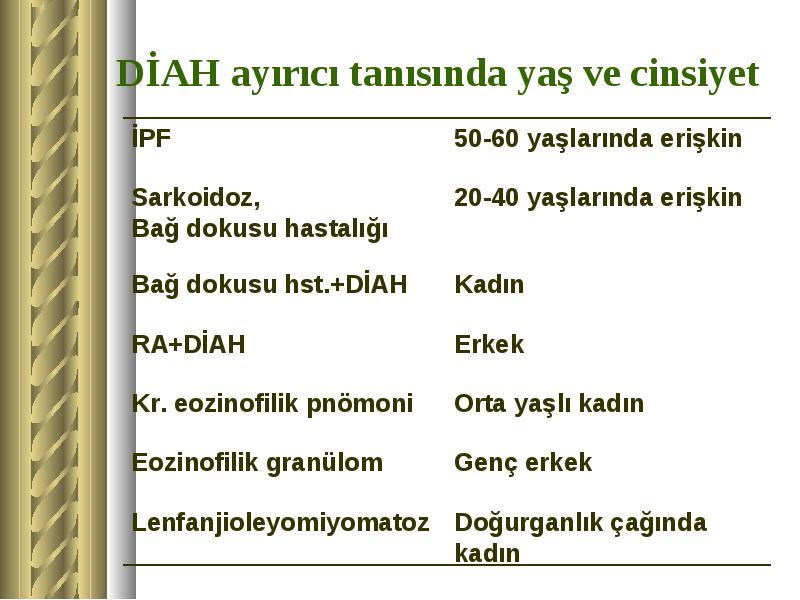 DİAH ayırıcı tanısında yaş ve cinsiyet

| | |
|---|---|
| İPF | 50-60 yaşlarında erişkin |
| Sarkoidoz, Bağ dokusu hastalığı | 20-40 yaşlarında erişkin |
| Bağ dokusu hst.+DİAH | Kadın |
| RA+DİAH | Erkek |
| Kr. eozinofilik pnömoni | Orta yaşlı kadın |
| Eozinofilik granülom | Genç erkek |
| Lenfanjioleyomiyomatoz | Doğurganlık çağında kadın |